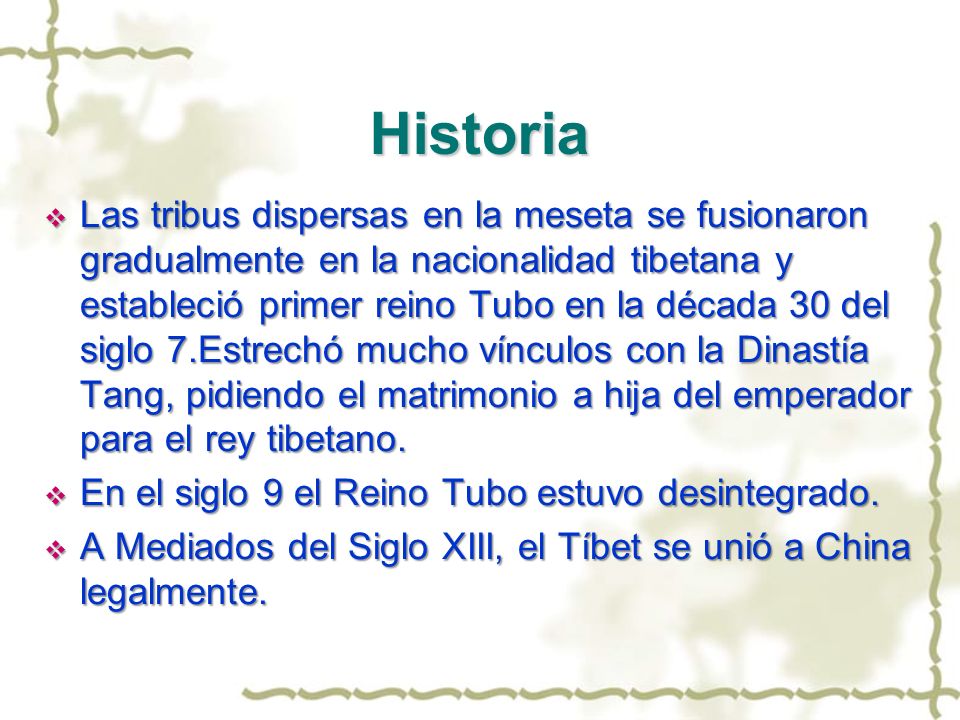 Historia

❖ Las tribus dispersas en la meseta se fusionaron gradualmente en la nacionalidad tibetana y estableció primer reino Tubo en la década 30 del siglo 7.Estrechó mucho vínculos con la Dinastía Tang, pidiendo el matrimonio a hija del emperador para el rey tibetano.

❖ En el siglo 9 el Reino Tubo estuvo desintegrado.

❖ A Mediados del Siglo XIII, el Tíbet se unió a China legalmente.